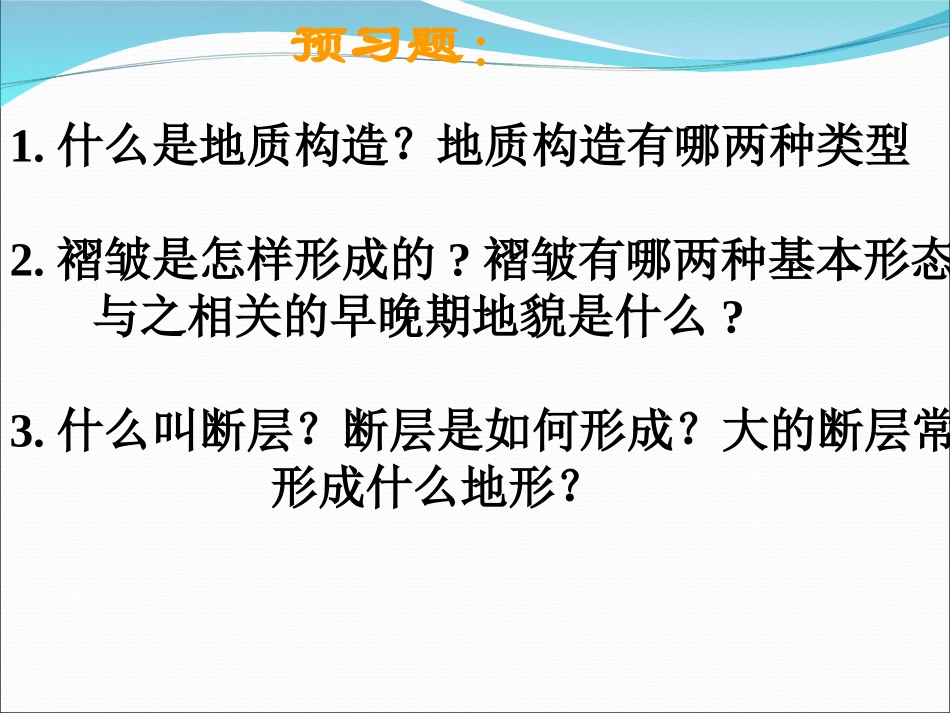 预习题：

1. 什么是地质构造？地质构造有哪两种类型

2. 褶皱是怎样形成的？褶皱有哪两种基本形态 与之相关的早晚期地貌是什么？

3. 什么叫断层？断层是如何形成？大的断层常 形成什么地形？